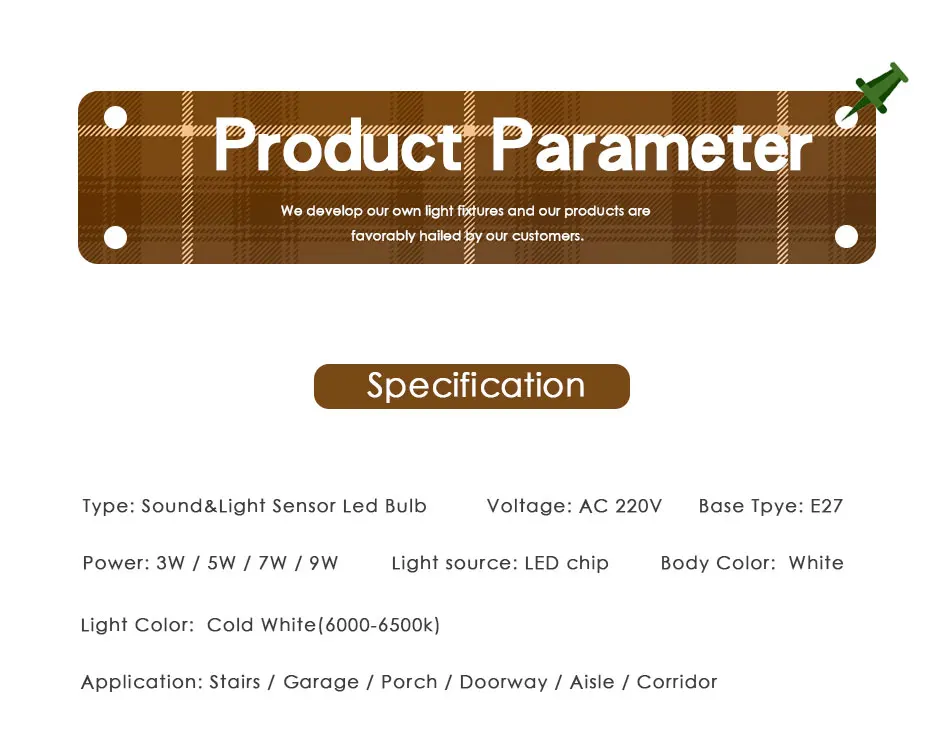 Product Parameter

We develop our own light fixtures and our products are favorably hailed by our customers.

Specification

Type: Sound&Light Sensor Led Bulb Voltage: AC 220V Base Tpye: E27

Power: 3W / 5W / 7W / 9W Light source: LED chip Body Color: White

Light Color: Cold White(6000-6500k)

Application: Stairs / Garage / Porch / Doorway / Aisle / Corridor